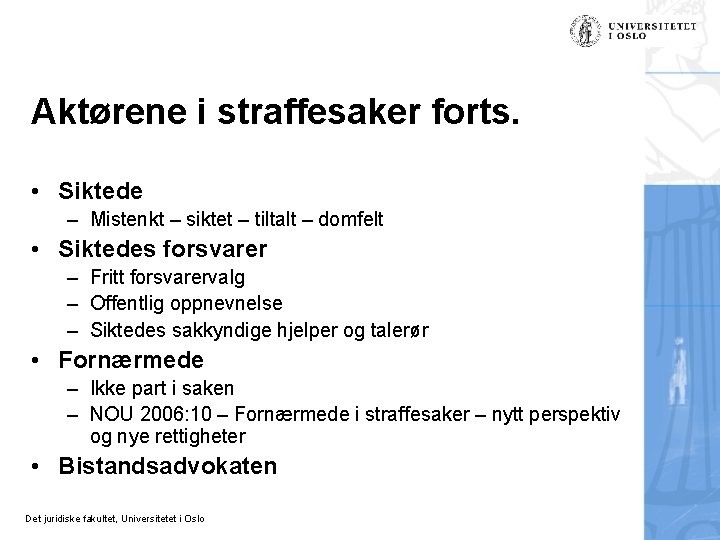 UNIVERSITETET I OSLO

Aktørene i straffesaker forts.

• Siktede
– Mistenkt – siktet – tiltalt – domfelt
• Siktedes forsvarer
– Fritt forsvarervalg
– Offentlig oppnevnelse
– Siktedes sakkyndige hjelper og talerør
• Fornærmede
– Ikke part i saken
– NOU 2006:10 – Fornærmede i straffesaker – nytt perspektiv og nye rettigheter
• Bistandsadvokaten

Det juridiske fakultet, Universitetet i Oslo